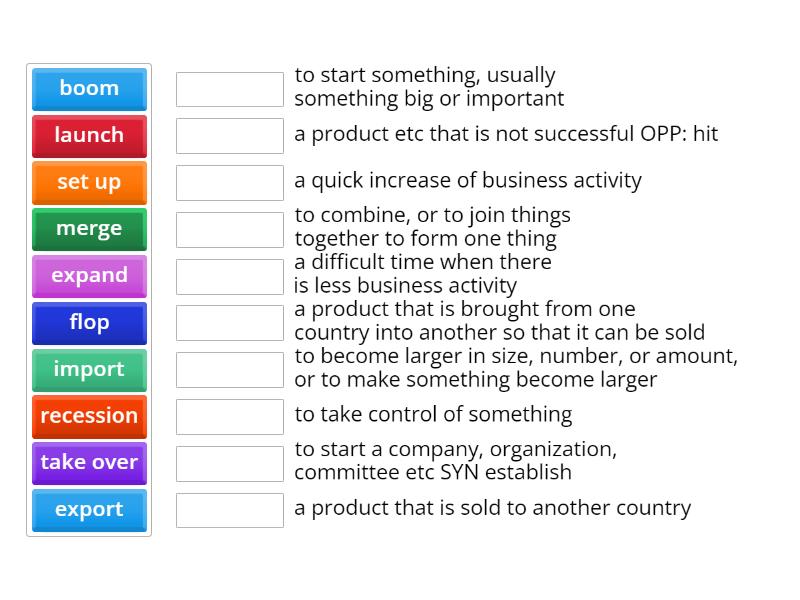 boom
launch
set up
merge
expand
flop
import
recession
take over
export

to start something, usually something big or important

a product etc that is not successful OPP: hit

a quick increase of business activity

to combine, or to join things together to form one thing

a difficult time when there is less business activity

a product that is brought from one country into another so that it can be sold

to become larger in size, number, or amount, or to make something become larger

to take control of something

to start a company, organization, committee etc SYN establish

a product that is sold to another country